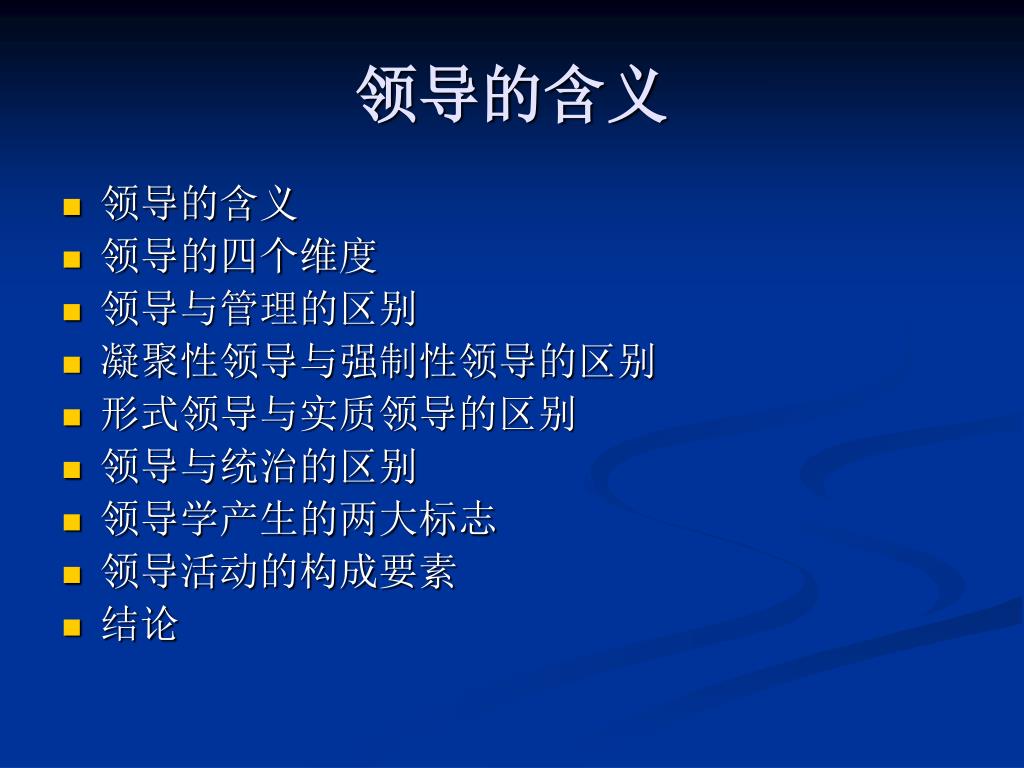 领导的含义

- 领导的含义
- 领导的四个维度
- 领导与管理的区别
- 凝聚性领导与强制性领导的区别
- 形式领导与实质领导的区别
- 领导与统治的区别
- 领导学产生的两大标志
- 领导活动的构成要素
- 结论